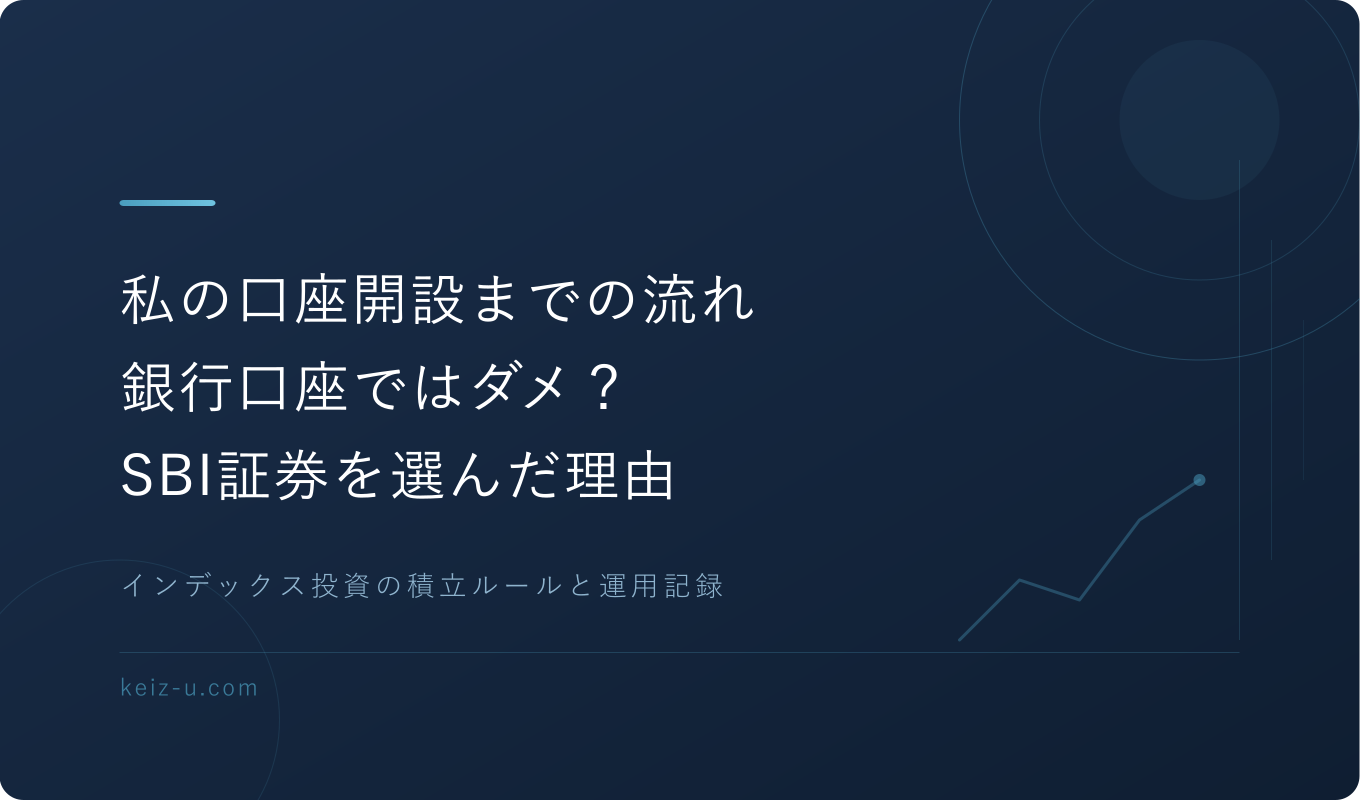 私の口座開設までの流れ
銀行口座ではダメ？
SBI証券を選んだ理由

インデックス投資の積立ルールと運用記録

keiz-u.com